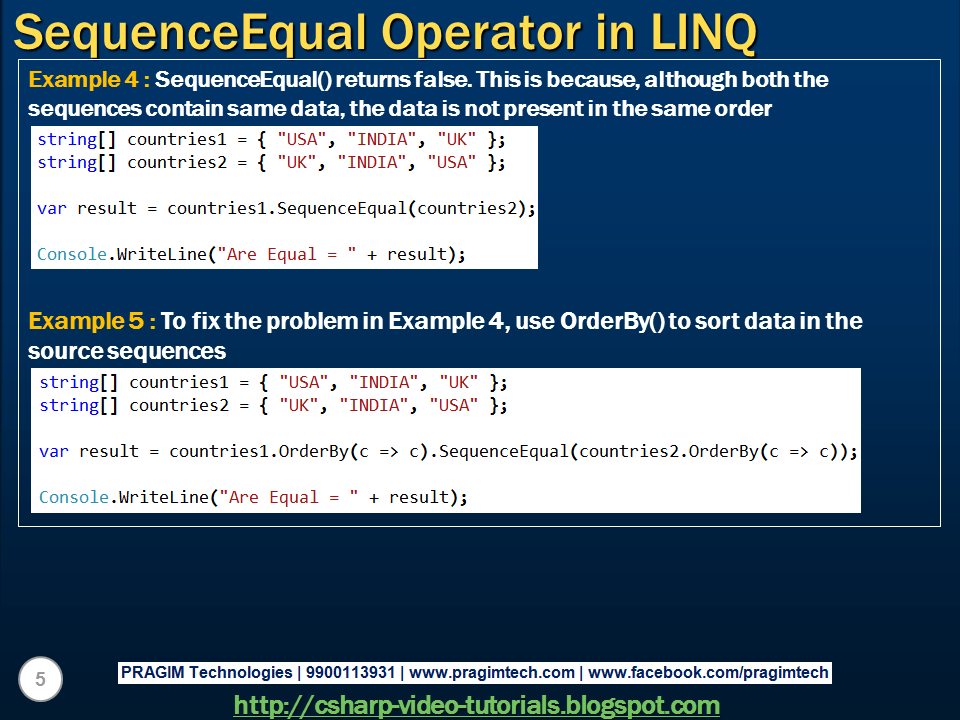 SequenceEqual Operator in LINQ

Example 4 : SequenceEqual() returns false. This is because, although both the sequences contain same data, the data is not present in the same order

string[] countries1 = { "USA", "INDIA", "UK" };
string[] countries2 = { "UK", "INDIA", "USA" };

var result = countries1.SequenceEqual(countries2);

Console.WriteLine("Are Equal = " + result);

Example 5 : To fix the problem in Example 4, use OrderBy() to sort data in the source sequences

string[] countries1 = { "USA", "INDIA", "UK" };
string[] countries2 = { "UK", "INDIA", "USA" };

var result = countries1.OrderBy(c => c).SequenceEqual(countries2.OrderBy(c => c));

Console.WriteLine("Are Equal = " + result);

5

PRAGIM Technologies | 9900113931 | www.pragimtech.com | www.facebook.com/pragimtech

http://csharp-video-tutorials.blogspot.com